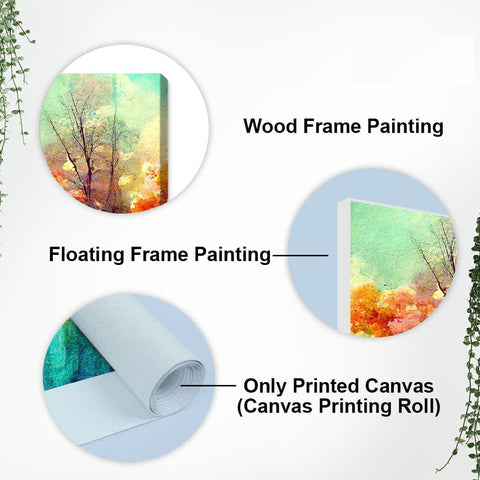 Wood Frame Painting

Floating Frame Painting

Only Printed Canvas
(Canvas Printing Roll)